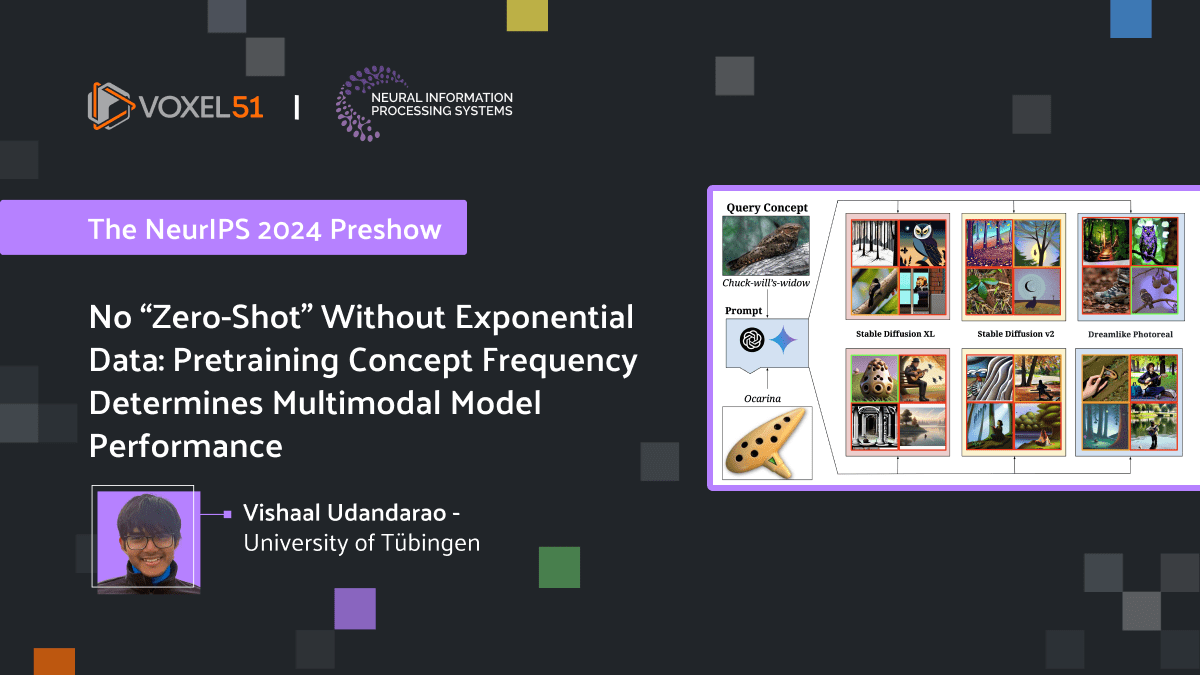 VOXEL51 | NEURAL INFORMATION PROCESSING SYSTEMS

The NeurIPS 2024 Preshow

No “Zero-Shot” Without Exponential Data: Pretraining Concept Frequency Determines Multimodal Model Performance

Vishaal Udandarao -
University of Tübingen

Query Concept
Chuck-will's-widow
Prompt
Ocarina
Stable Diffusion XL
Stable Diffusion v2
Dreamlike Photoreal